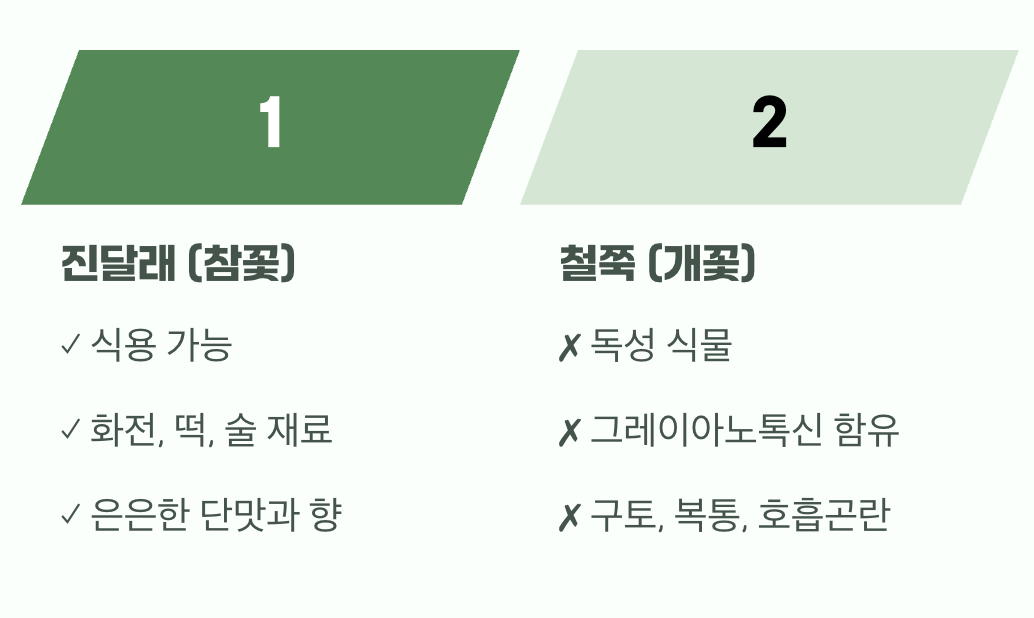 1

진달래 (참꽃)

✓ 식용 가능

✓ 화전, 떡, 술 재료

✓ 은은한 단맛과 향

2

철쭉 (개꽃)

✗ 독성 식물

✗ 그레이아노톡신 함유

✗ 구토, 복통, 호흡곤란